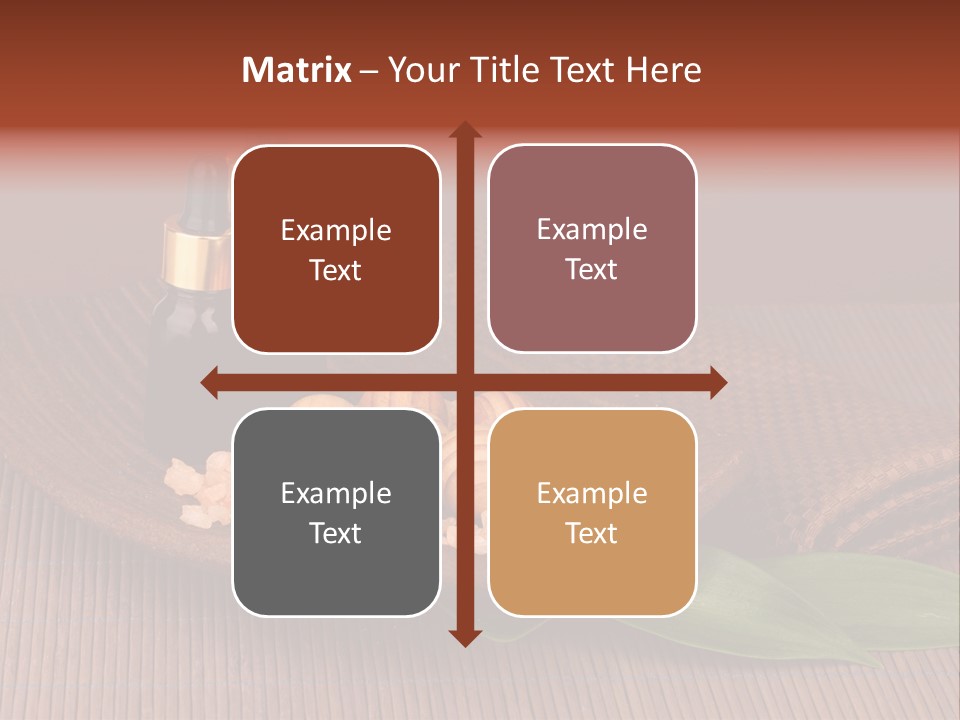 Matrix – Your Title Text Here

Example Text

Example Text

Example Text

Example Text